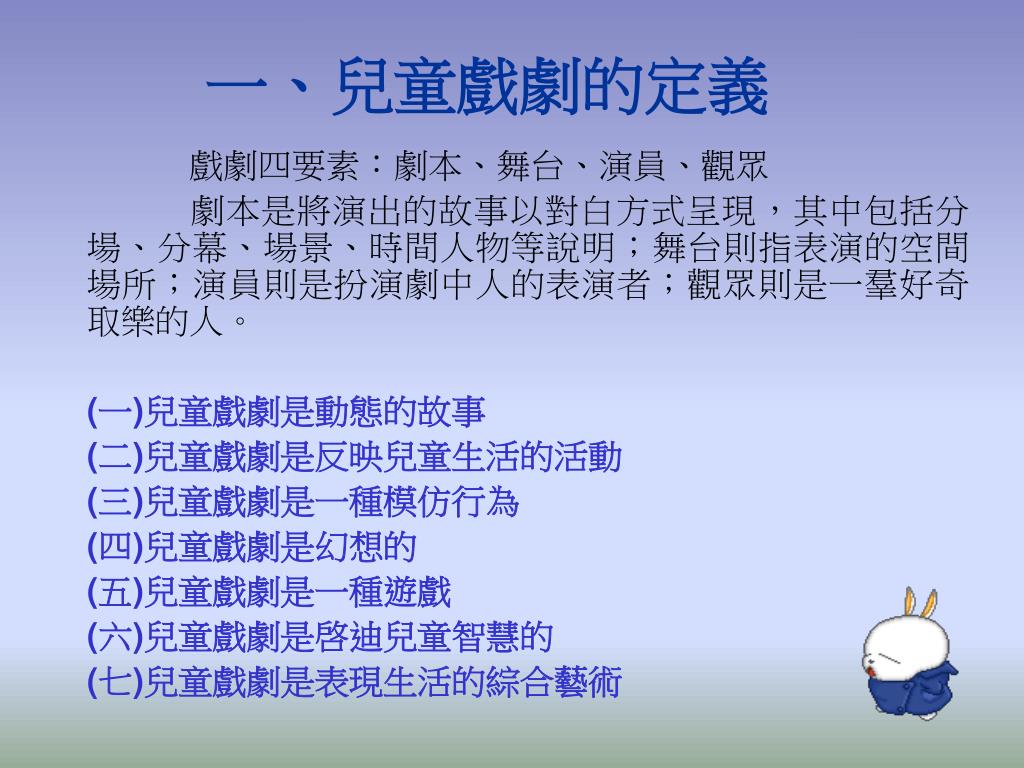 一、兒童戲劇的定義

戲劇四要素：劇本、舞台、演員、觀眾

劇本是將演出的故事以對白方式呈現，其中包括分場、分幕、場景、時間人物等說明；舞台則指表演的空間場所；演員則是扮演劇中人的表演者；觀眾則是一羣好奇取樂的人。

(一)兒童戲劇是動態的故事
(二)兒童戲劇是反映兒童生活的活動
(三)兒童戲劇是一種模仿行為
(四)兒童戲劇是幻想的
(五)兒童戲劇是一種遊戲
(六)兒童戲劇是啓迪兒童智慧的
(七)兒童戲劇是表現生活的綜合藝術